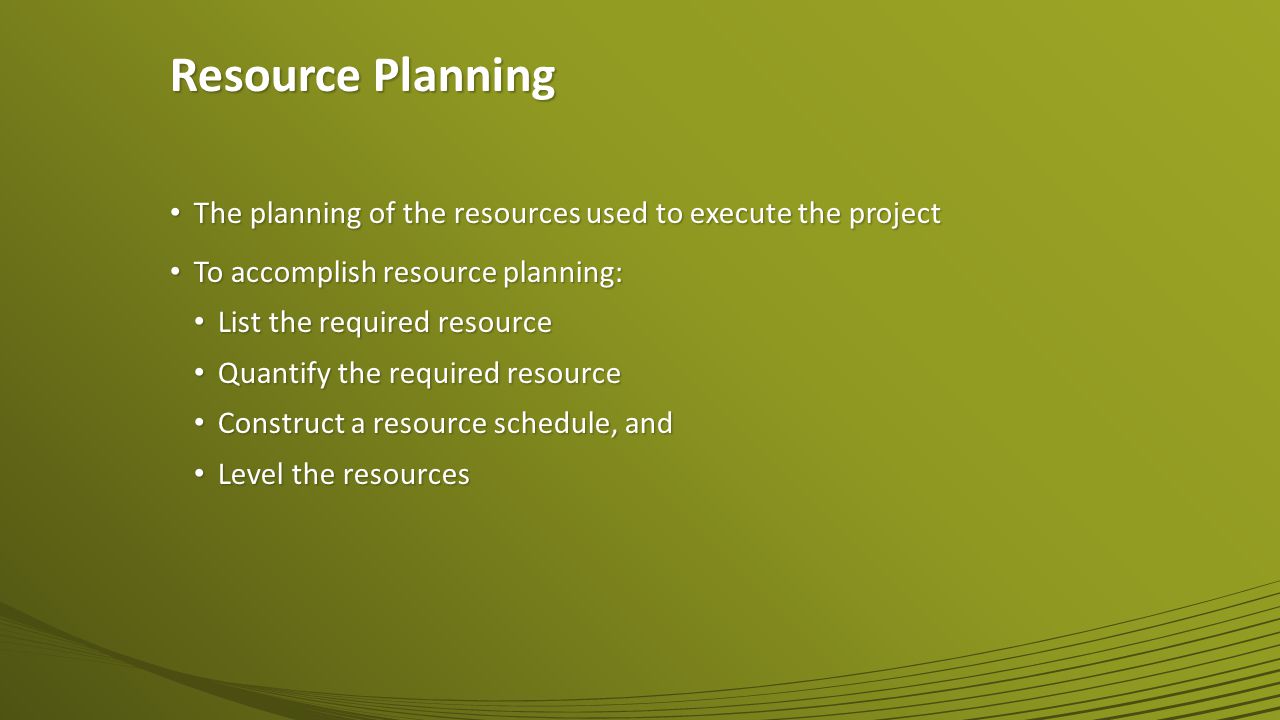 Resource Planning

• The planning of the resources used to execute the project

• To accomplish resource planning:
  • List the required resource
  • Quantify the required resource
  • Construct a resource schedule, and
  • Level the resources